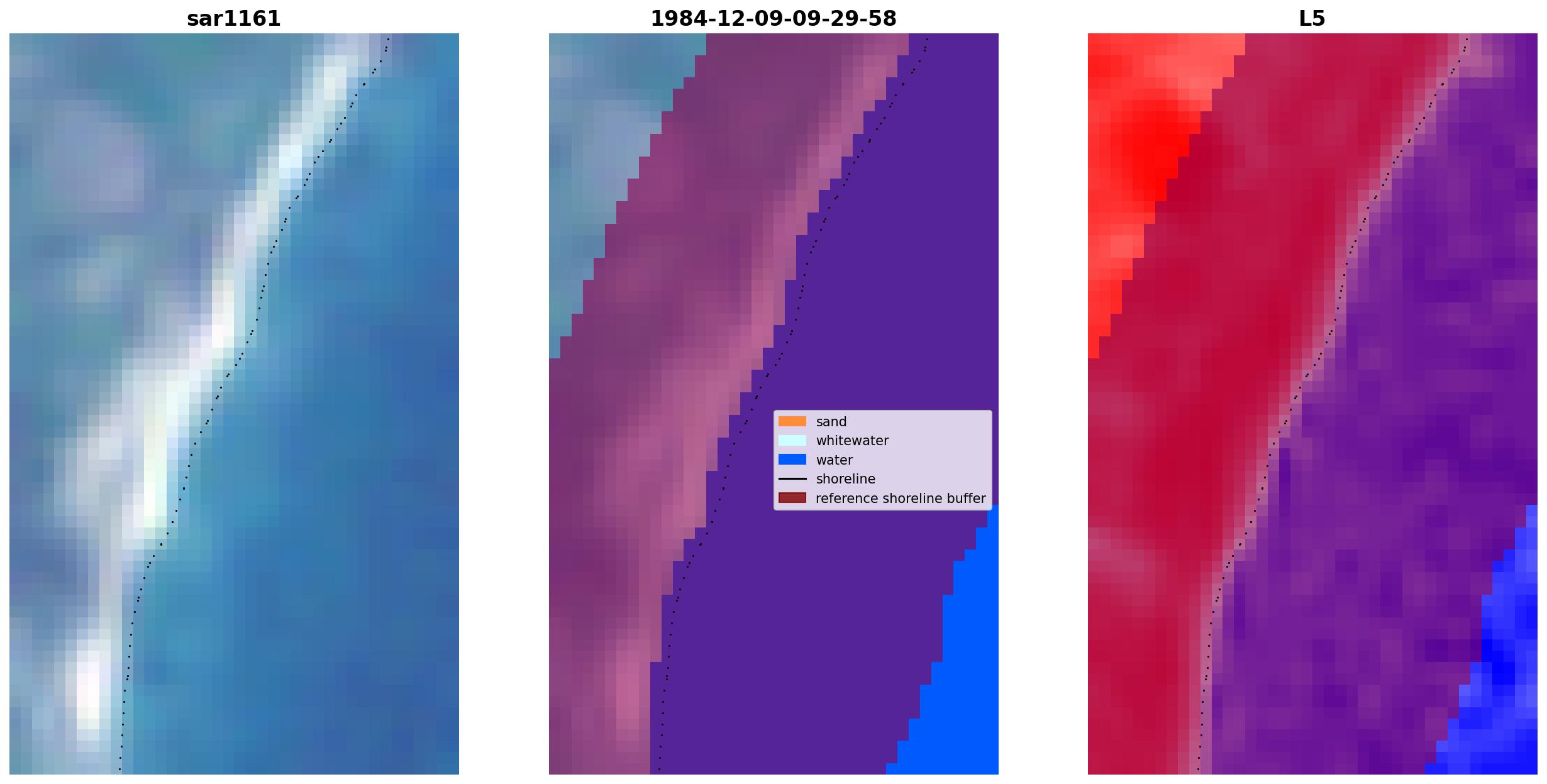 sar1161

1984-12-09-09-29-58

sand
whitewater
water
shoreline
reference shoreline buffer

L5